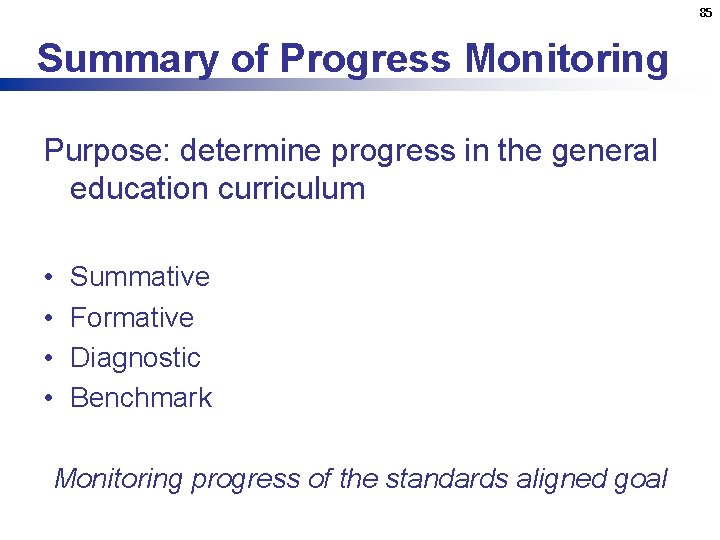 85

Summary of Progress Monitoring

Purpose: determine progress in the general education curriculum

• Summative
• Formative
• Diagnostic
• Benchmark

Monitoring progress of the standards aligned goal